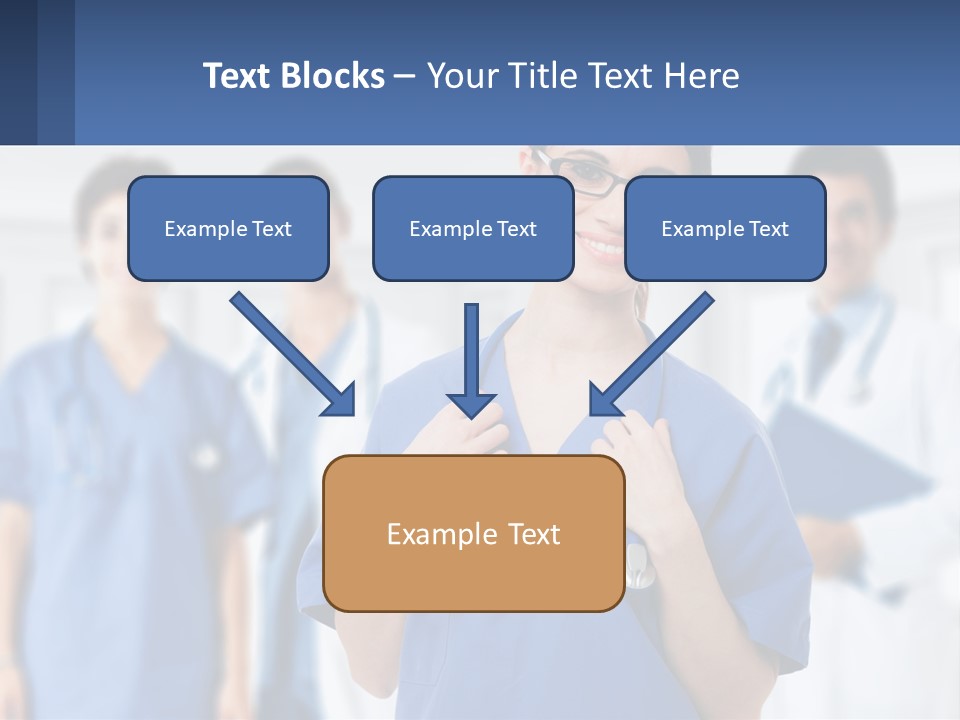 Text Blocks – Your Title Text Here

Example Text

Example Text

Example Text

Example Text